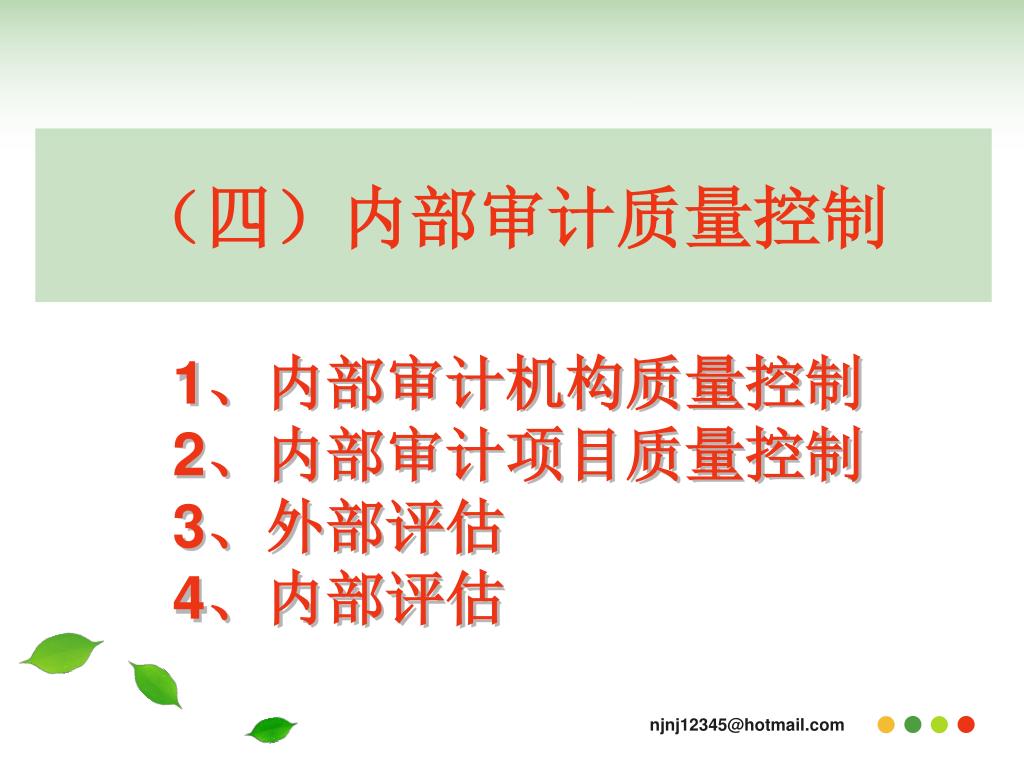 （四）内部审计质量控制

1、内部审计机构质量控制
2、内部审计项目质量控制
3、外部评估
4、内部评估

njnj12345@hotmail.com